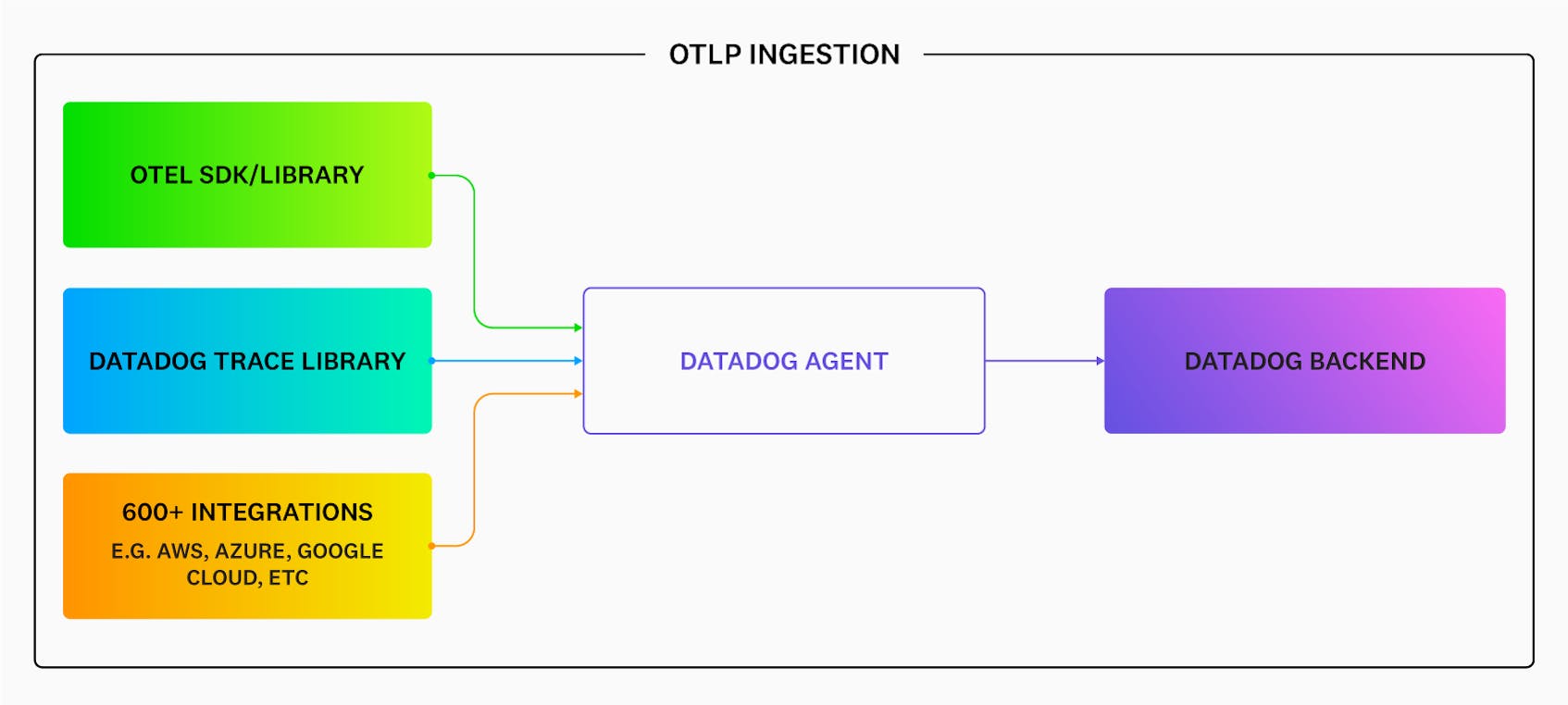 OTLP INGESTION

OTEL SDK/LIBRARY

DATADOG TRACE LIBRARY

600+ INTEGRATIONS
E.G. AWS, AZURE, GOOGLE CLOUD, ETC

DATADOG AGENT

DATADOG BACKEND